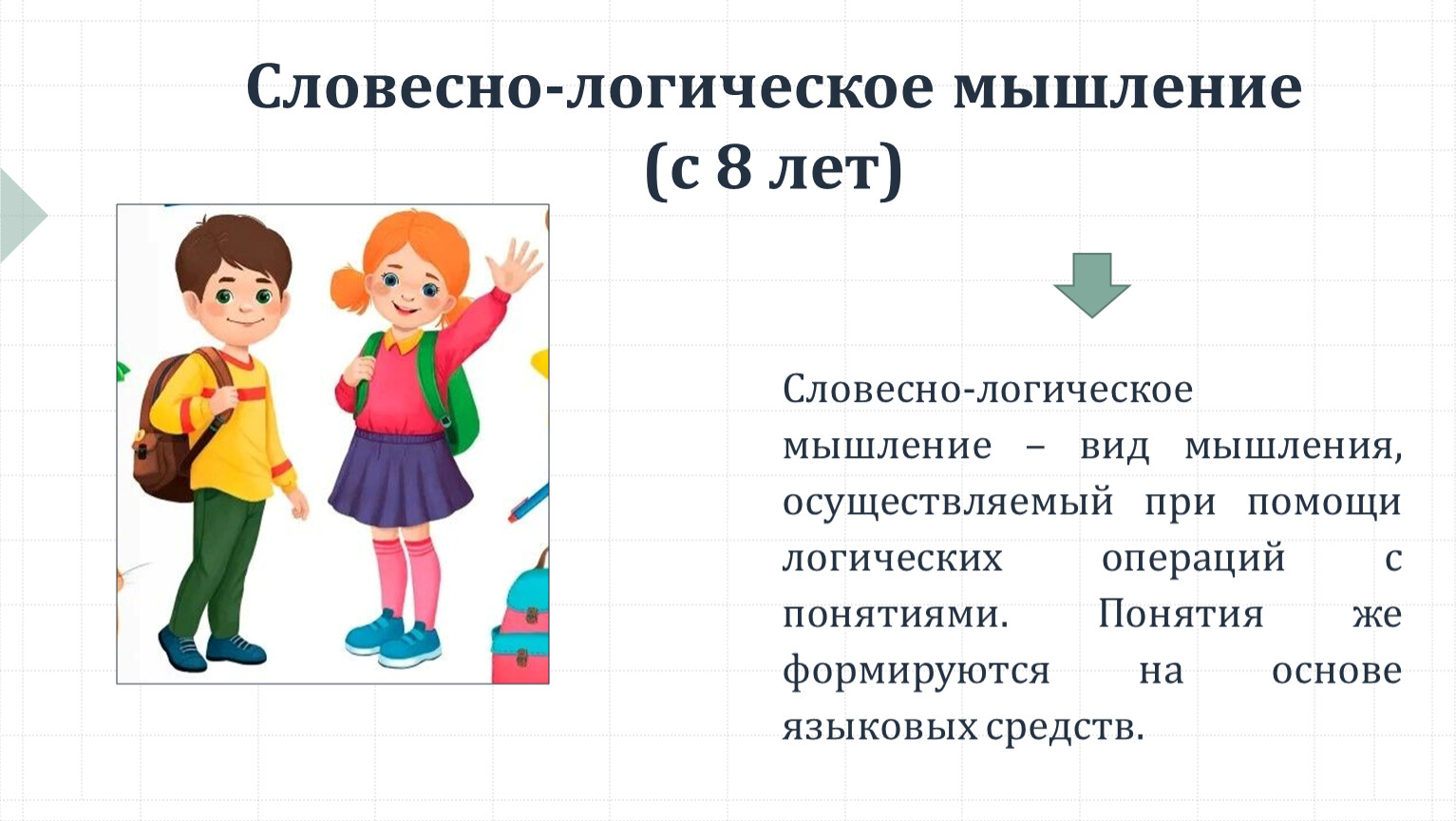 Словесно-логическое мышление (с 8 лет)

Словесно-логическое мышление – вид мышления, осуществляемый при помощи логических операций с понятиями. Понятия же формируются на основе языковых средств.